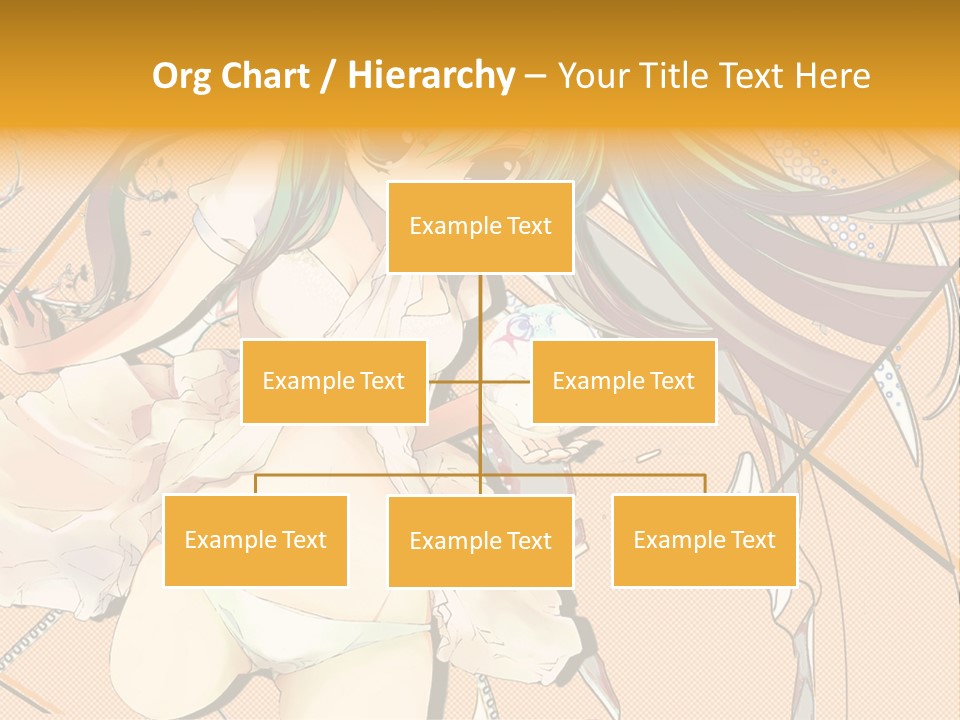 Org Chart / Hierarchy – Your Title Text Here

Example Text

Example Text

Example Text

Example Text

Example Text

Example Text